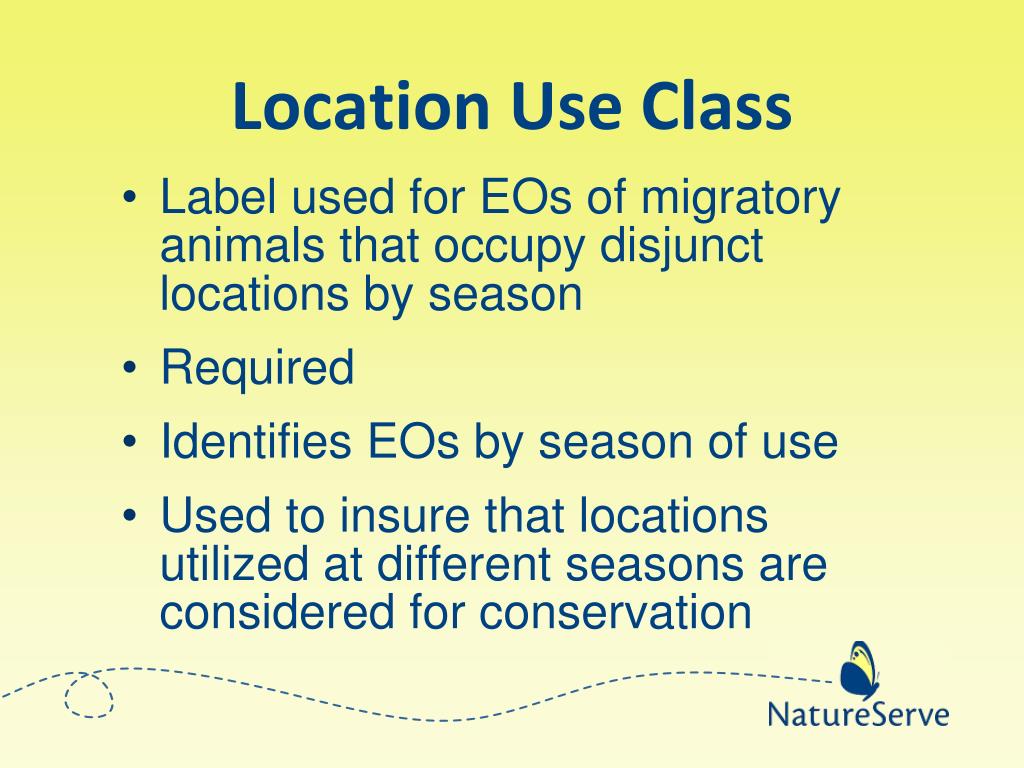 Location Use Class

• Label used for EOs of migratory animals that occupy disjunct locations by season
• Required
• Identifies EOs by season of use
• Used to insure that locations utilized at different seasons are considered for conservation

NatureServe